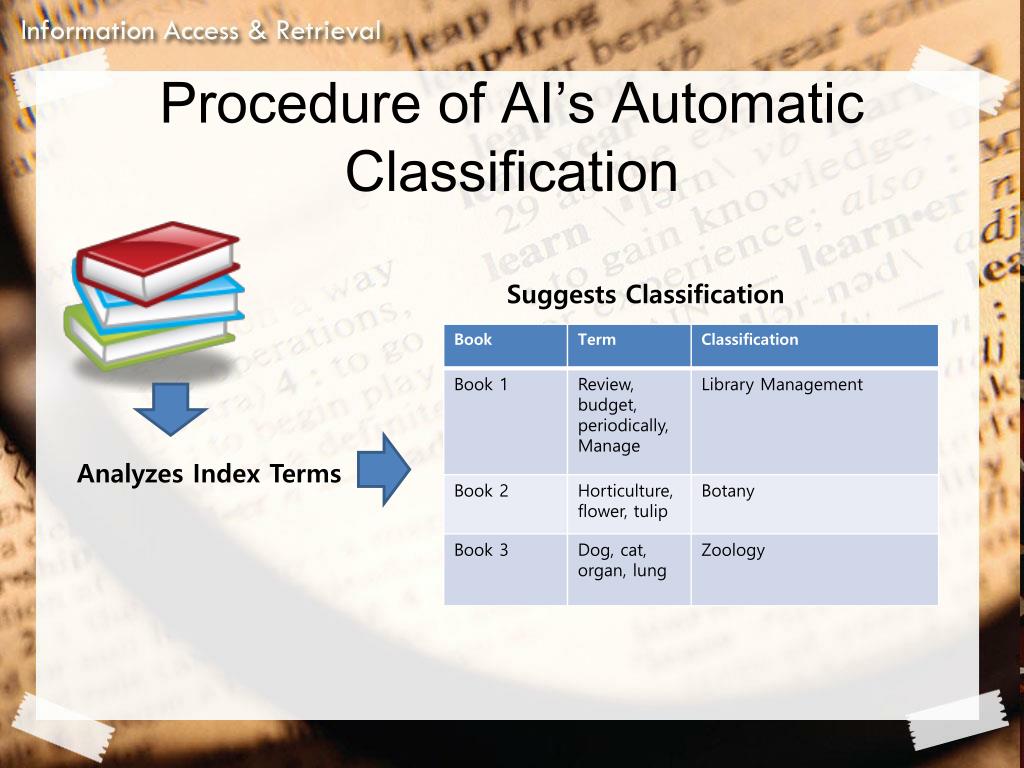 Information Access & Retrieval

Procedure of AI's Automatic Classification

Analyzes Index Terms

Suggests Classification

| Book | Term | Classification |
|---|---|---|
| Book 1 | Review, budget, periodically, Manage | Library Management |
| Book 2 | Horticulture, flower, tulip | Botany |
| Book 3 | Dog, cat, organ, lung | Zoology |